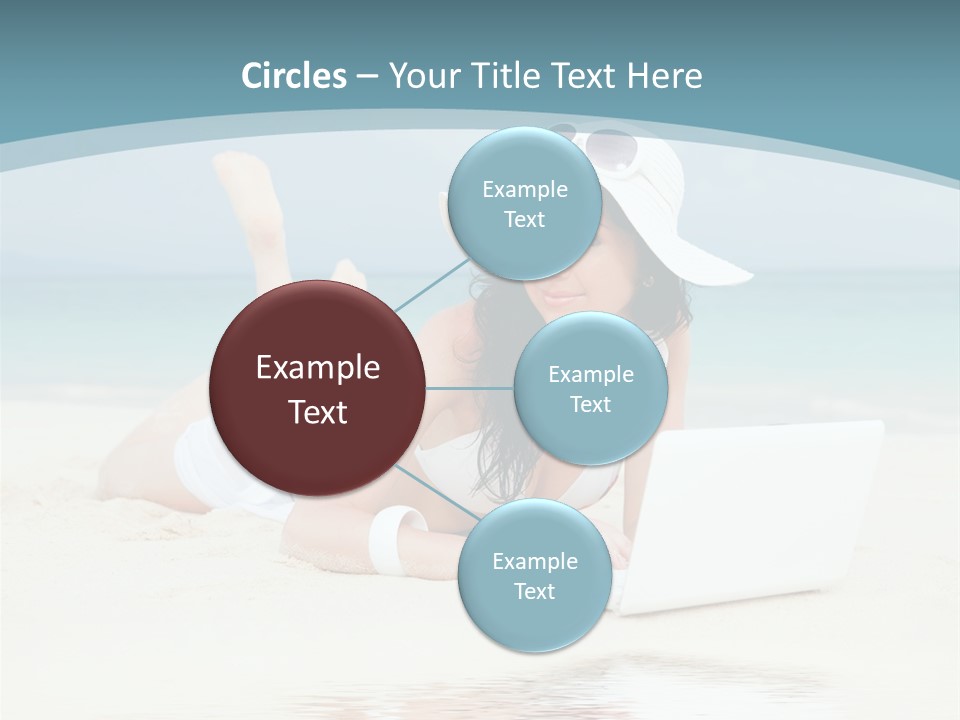 Circles – Your Title Text Here

Example Text

Example Text

Example Text

Example Text